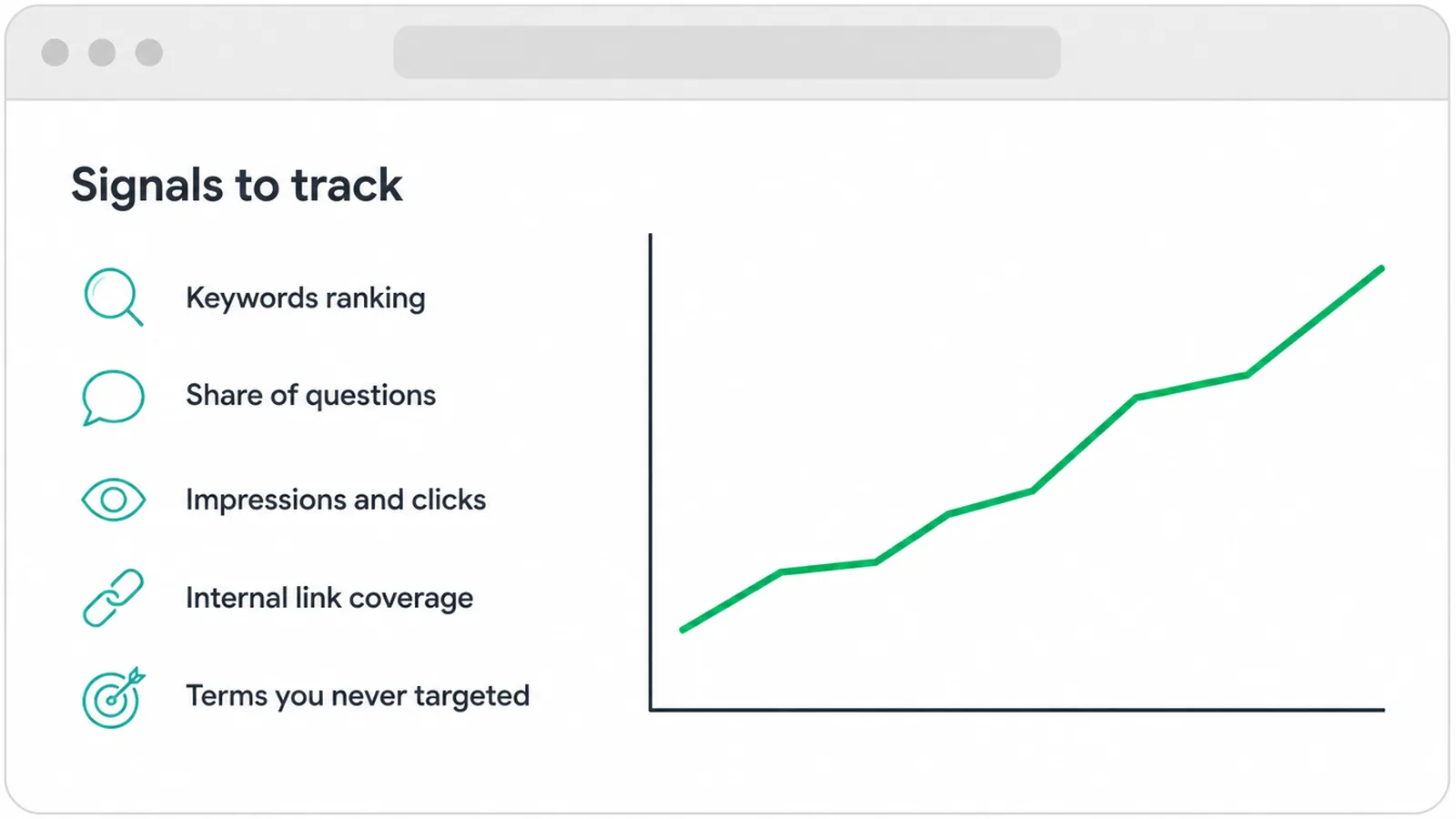 Signals to track

Keywords ranking

Share of questions

Impressions and clicks

Internal link coverage

Terms you never targeted